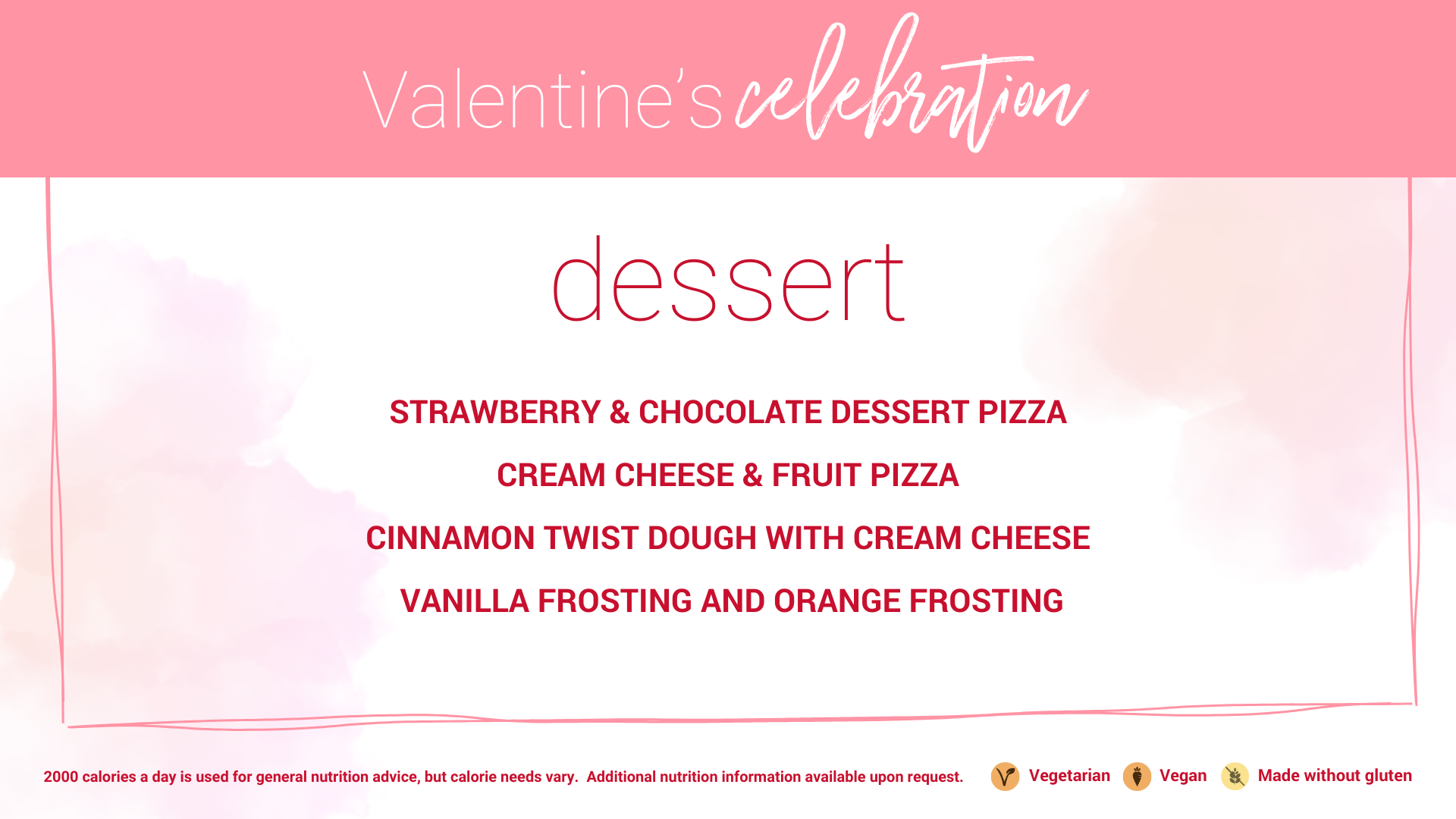 Valentine's celebration

dessert

STRAWBERRY & CHOCOLATE DESSERT PIZZA

CREAM CHEESE & FRUIT PIZZA

CINNAMON TWIST DOUGH WITH CREAM CHEESE

VANILLA FROSTING AND ORANGE FROSTING

2000 calories a day is used for general nutrition advice, but calorie needs vary. Additional nutrition information available upon request.

Vegetarian Vegan Made without gluten